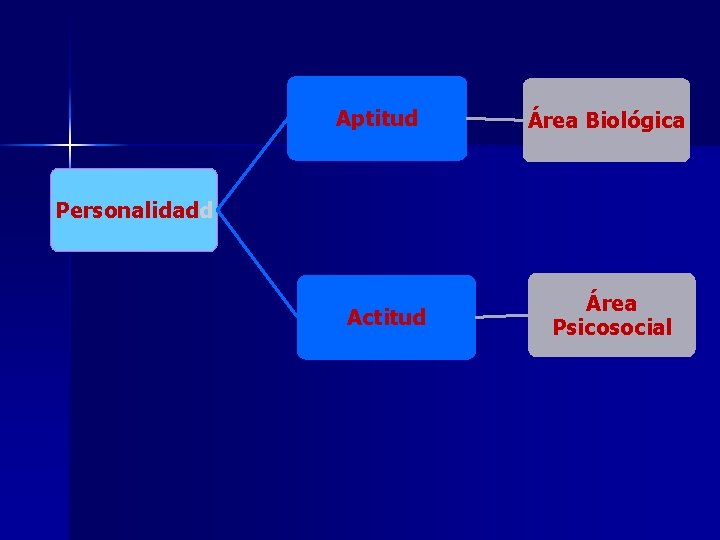 Personalidadd

Aptitud

Área Biológica

Actitud

Área Psicosocial